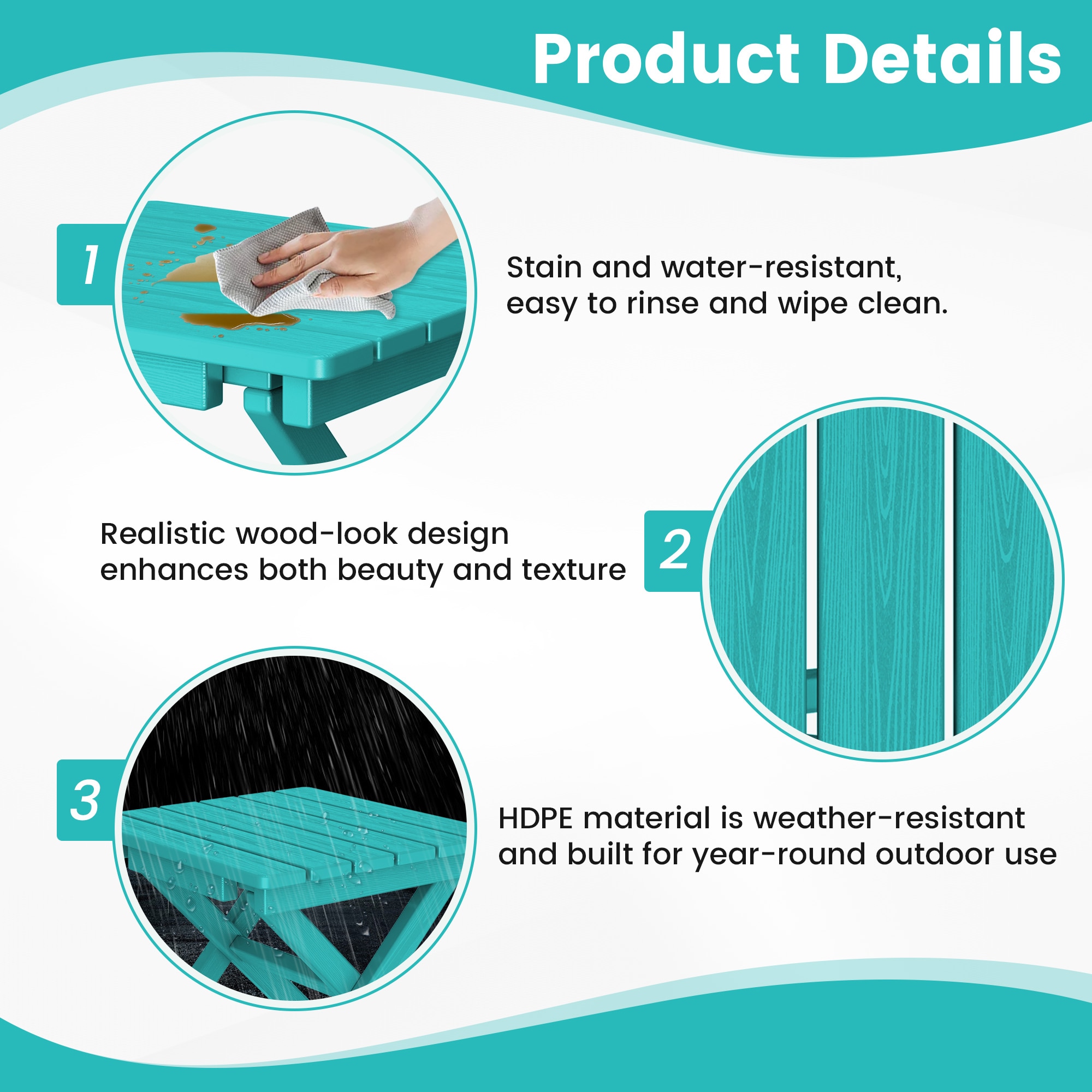 Product Details

1

Stain and water-resistant, easy to rinse and wipe clean.

Realistic wood-look design enhances both beauty and texture

2

3

HDPE material is weather-resistant and built for year-round outdoor use